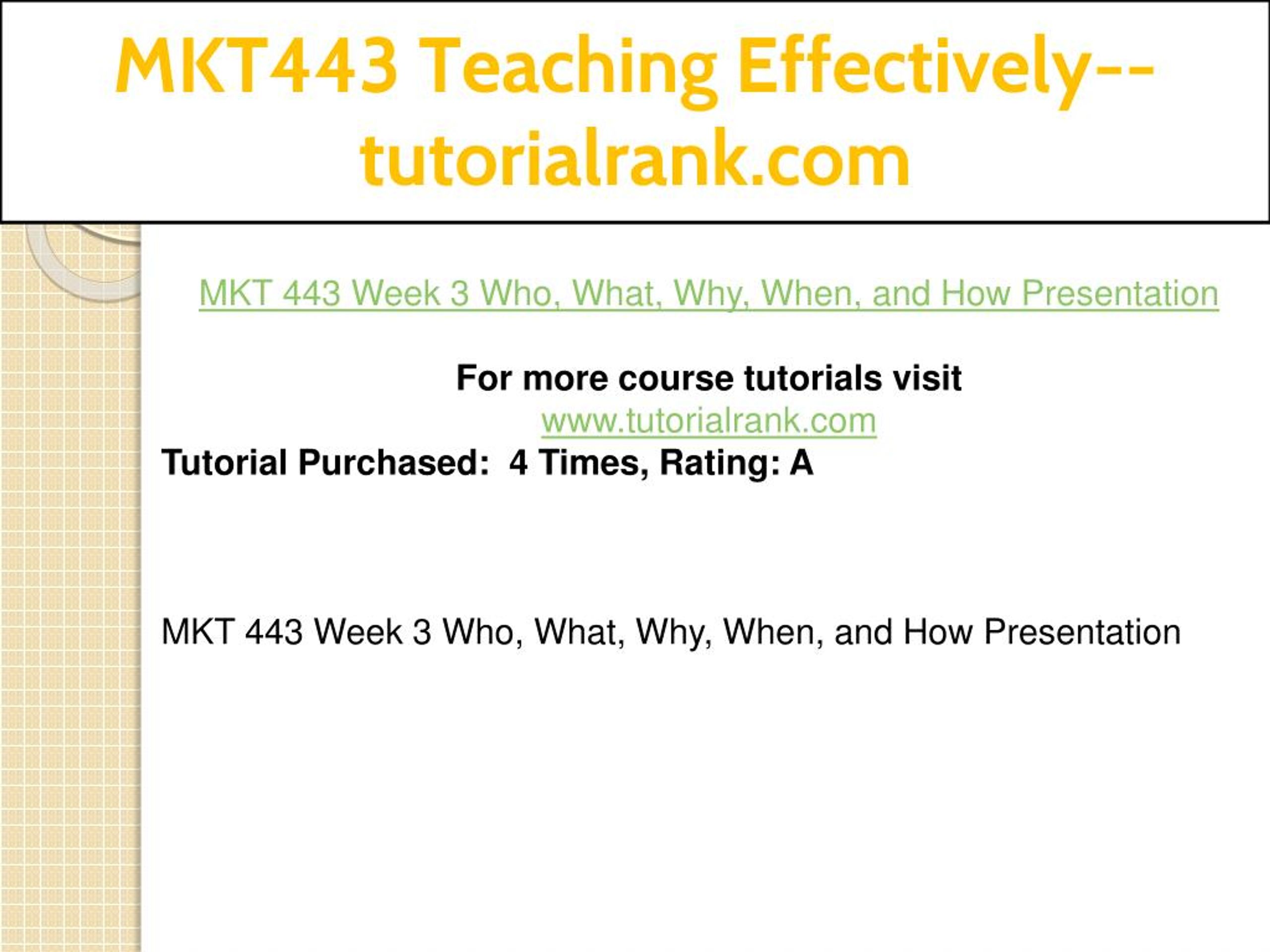 MKT443 Teaching Effectively--tutorialrank.com

MKT 443 Week 3 Who, What, Why, When, and How Presentation

For more course tutorials visit
www.tutorialrank.com
Tutorial Purchased: 4 Times, Rating: A

MKT 443 Week 3 Who, What, Why, When, and How Presentation